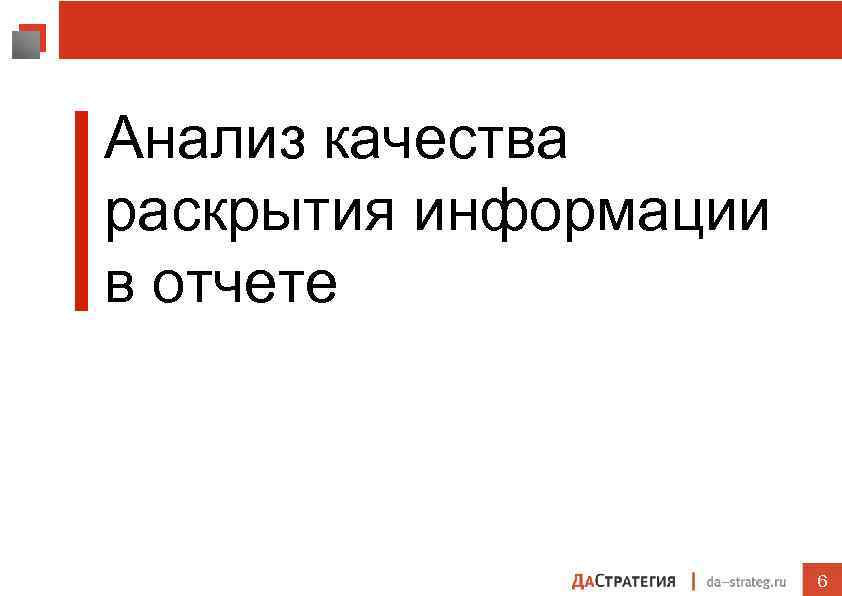 Анализ качества раскрытия информации в отчете

ДАСТРАТЕГИЯ | da–strateg.ru 6